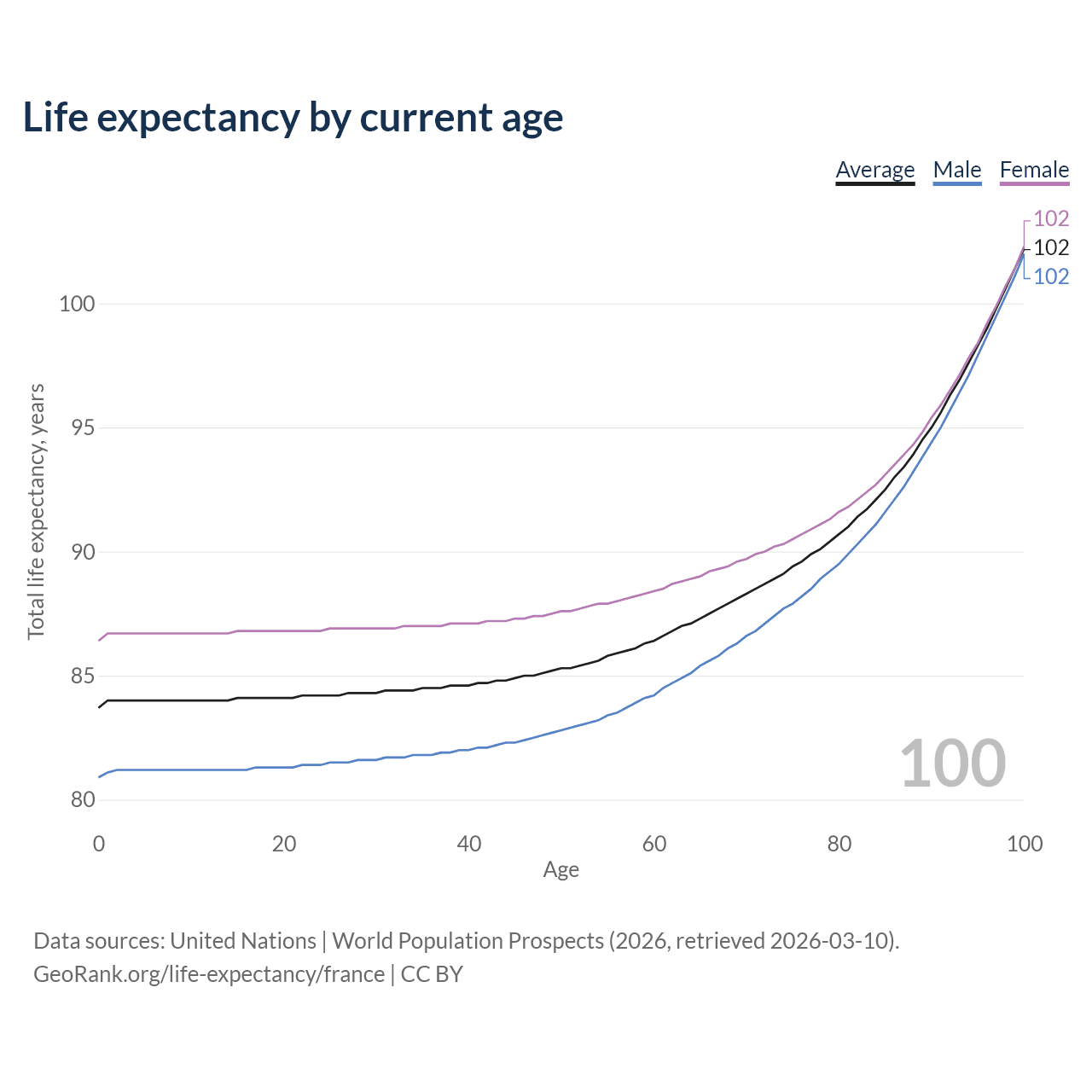 Life expectancy by current age

Average Male Female

102
102
102

100
95
90
85
80

Total life expectancy, years

100

0 20 40 60 80 100
Age

Data sources: United Nations | World Population Prospects (2026, retrieved 2026-03-10).
GeoRank.org/life-expectancy/france | CC BY